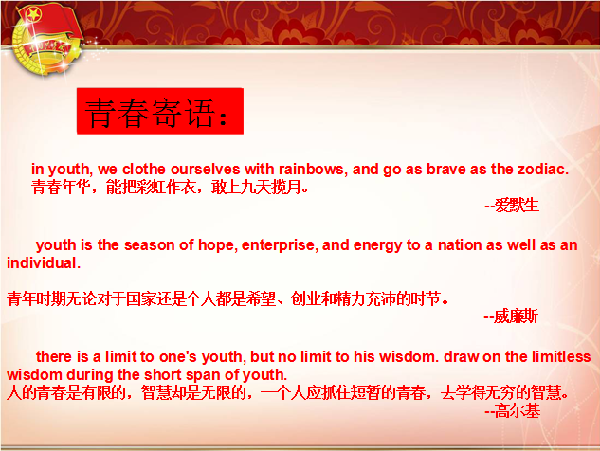 青春寄语：

in youth, we clothe ourselves with rainbows, and go as brave as the zodiac.
青春年华，能把彩虹作衣，敢上九天揽月。
--爱默生

youth is the season of hope, enterprise, and energy to a nation as well as an individual.

青年时期无论对于国家还是个人都是希望、创业和精力充沛的时节。
--威廉斯

there is a limit to one's youth, but no limit to his wisdom. draw on the limitless wisdom during the short span of youth.
人的青春是有限的，智慧却是无限的，一个人应抓住短暂的青春，去学得无穷的智慧。
--高尔基